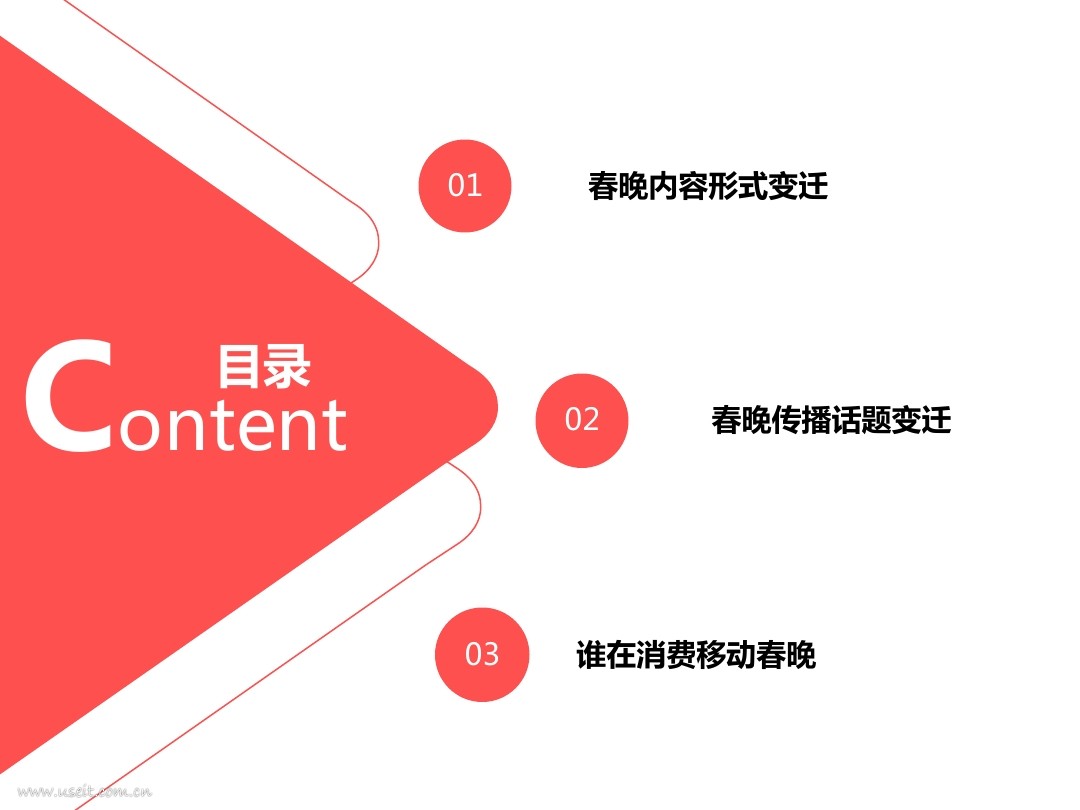 目录
Content

01 春晚内容形式变迁

02 春晚传播话题变迁

03 谁在消费移动春晚

www.useit.com.cn